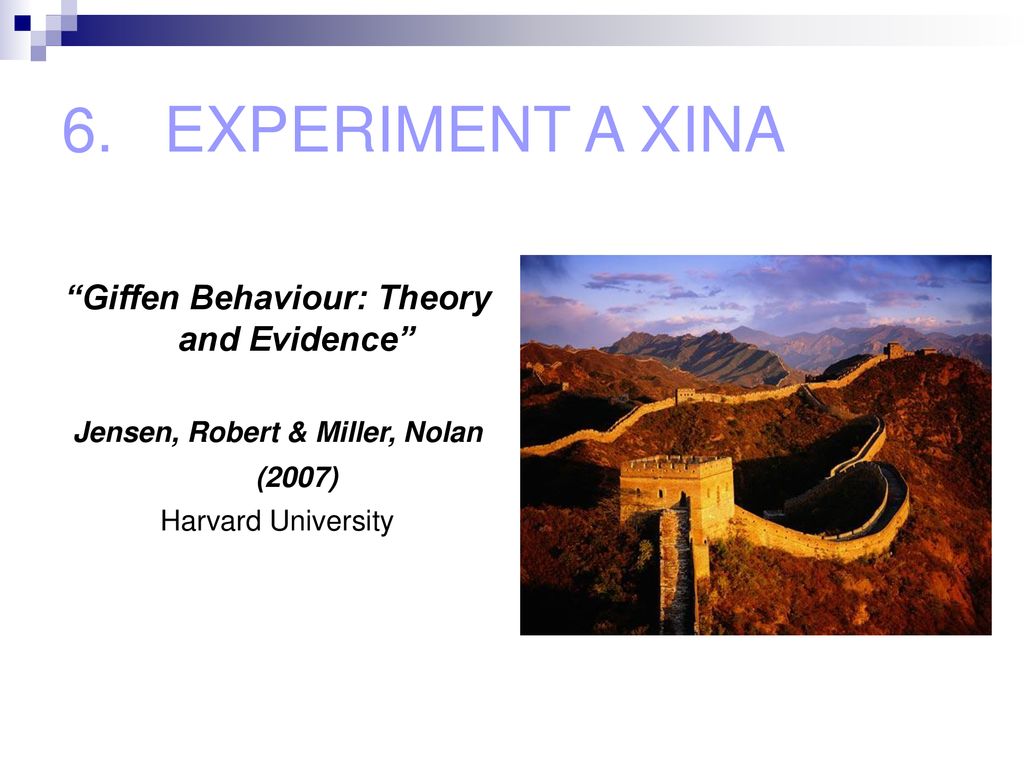 6. EXPERIMENT A XINA

“Giffen Behaviour: Theory and Evidence”

Jensen, Robert & Miller, Nolan (2007)

Harvard University